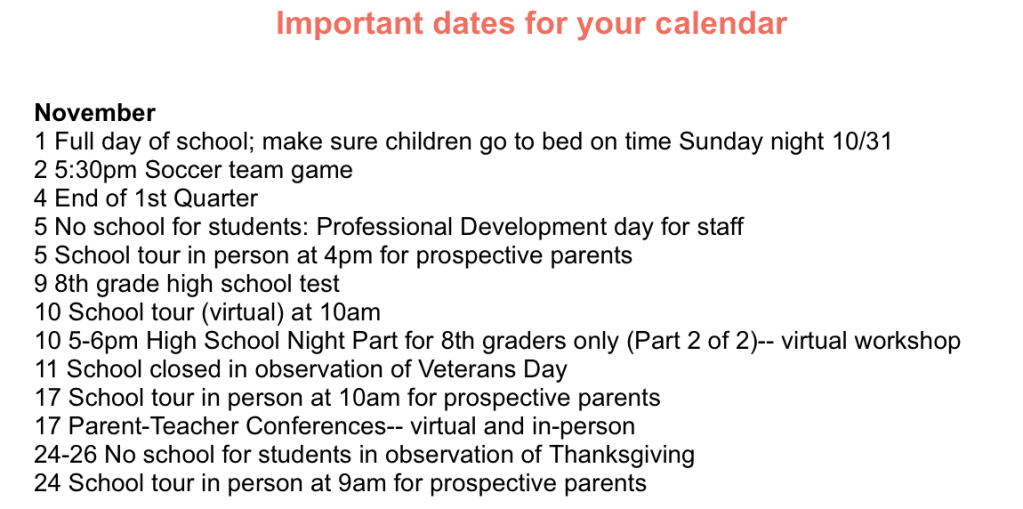 Important dates for your calendar

November
1 Full day of school; make sure children go to bed on time Sunday night 10/31
2 5:30pm Soccer team game
4 End of 1st Quarter
5 No school for students: Professional Development day for staff
5 School tour in person at 4pm for prospective parents
9 8th grade high school test
10 School tour (virtual) at 10am
10 5-6pm High School Night Part for 8th graders only (Part 2 of 2)-- virtual workshop
11 School closed in observation of Veterans Day
17 School tour in person at 10am for prospective parents
17 Parent-Teacher Conferences-- virtual and in-person
24-26 No school for students in observation of Thanksgiving
24 School tour in person at 9am for prospective parents